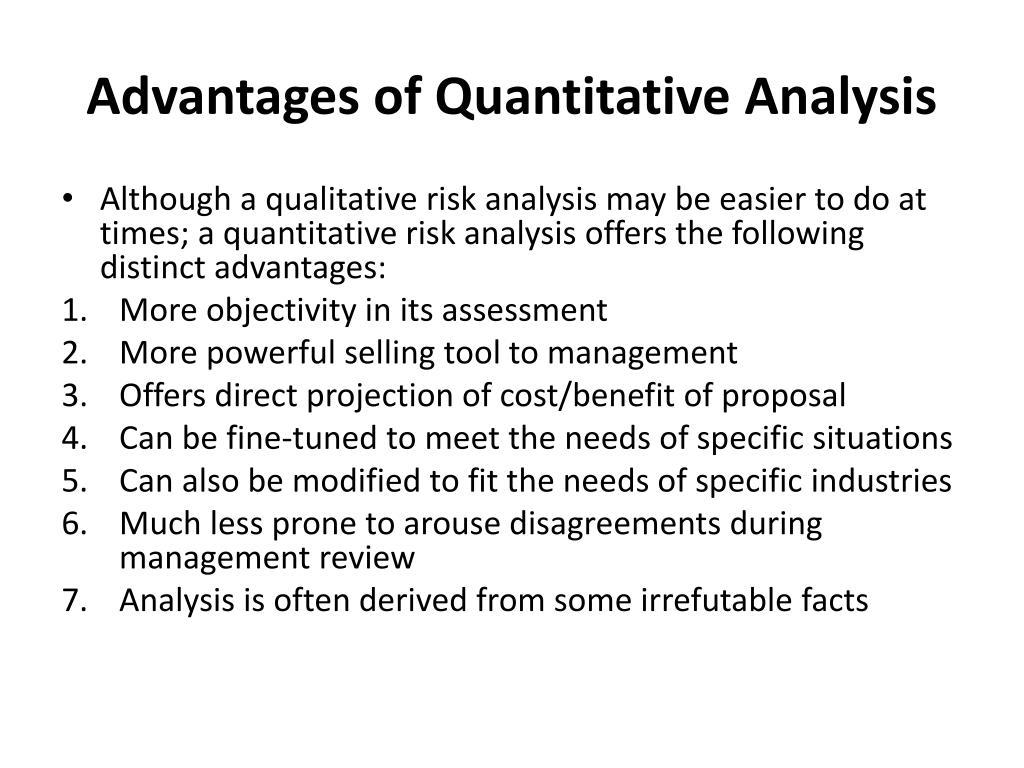 Advantages of Quantitative Analysis

• Although a qualitative risk analysis may be easier to do at times; a quantitative risk analysis offers the following distinct advantages:
1. More objectivity in its assessment
2. More powerful selling tool to management
3. Offers direct projection of cost/benefit of proposal
4. Can be fine-tuned to meet the needs of specific situations
5. Can also be modified to fit the needs of specific industries
6. Much less prone to arouse disagreements during management review
7. Analysis is often derived from some irrefutable facts